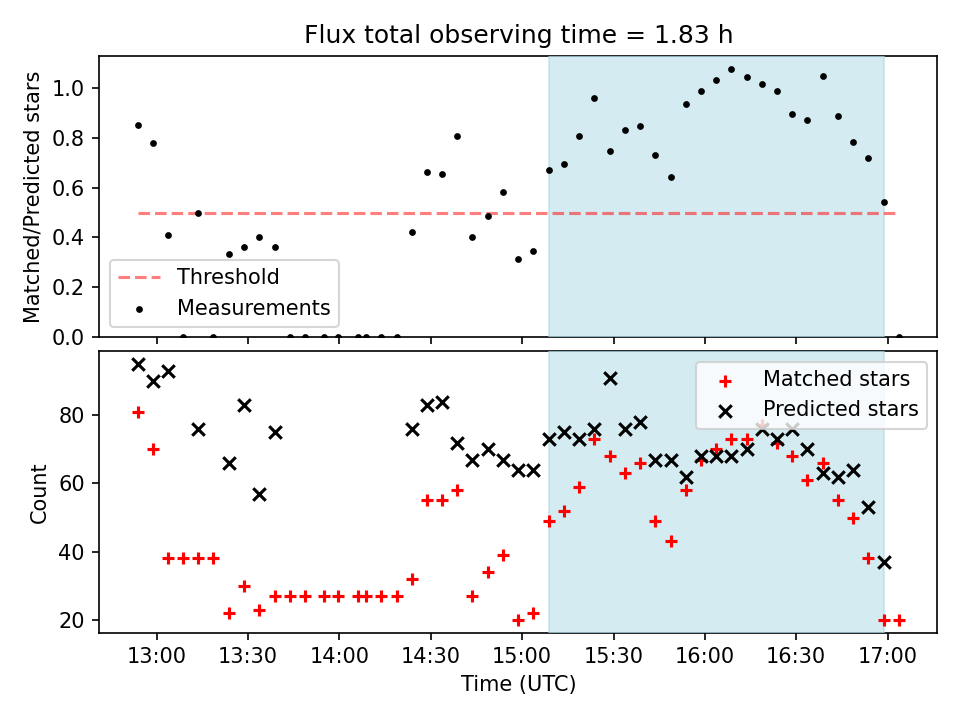 Flux total observing time = 1.83 h

Matched/Predicted stars
1.0
0.8
0.6
0.4
0.2
0.0
Threshold
Measurements

Count
80
60
40
20
Matched stars
Predicted stars

13:00
13:30
14:00
14:30
15:00
15:30
16:00
16:30
17:00
Time (UTC)